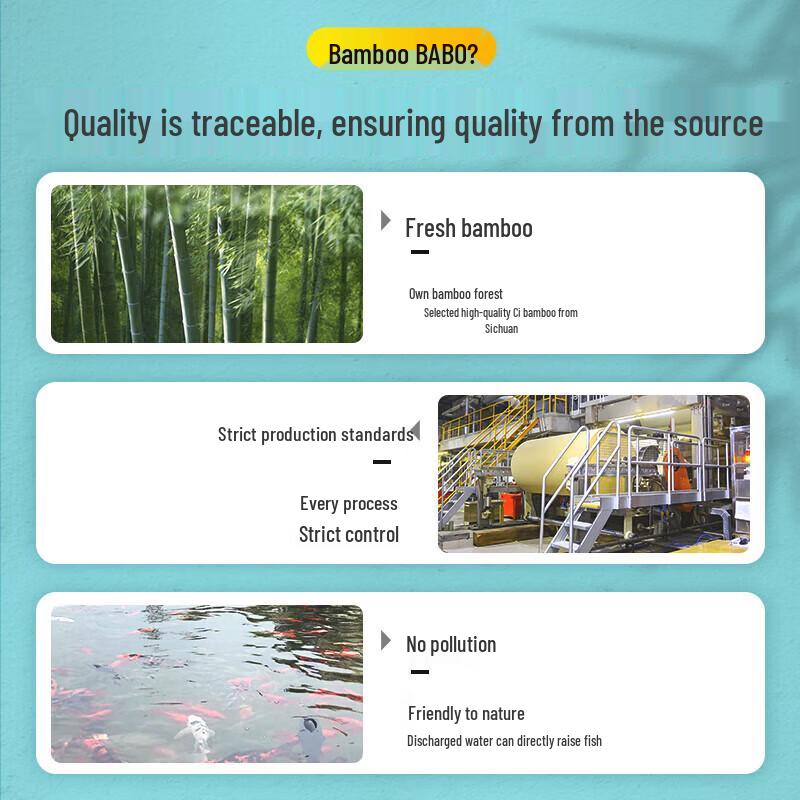 Bamboo BABO?

Quality is traceable, ensuring quality from the source

Fresh bamboo

Own bamboo forest
Selected high-quality Ci bamboo from Sichuan

Strict production standards

Every process
Strict control

No pollution

Friendly to nature
Discharged water can directly raise fish